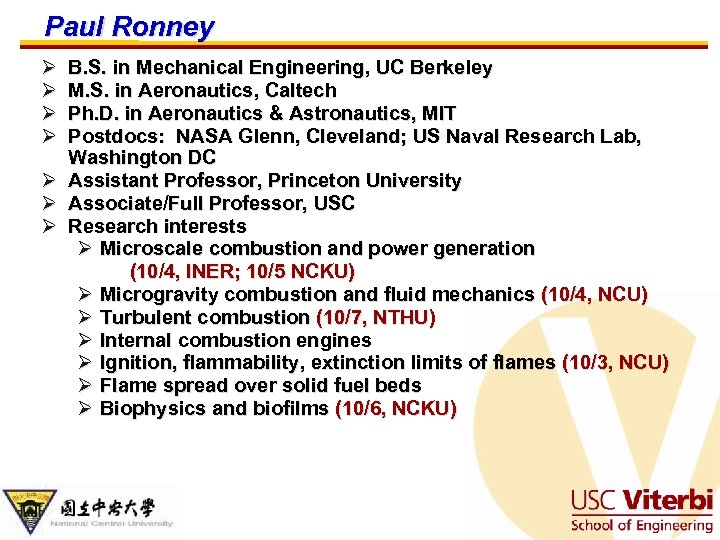 Paul Ronney

➢ B.S. in Mechanical Engineering, UC Berkeley
➢ M.S. in Aeronautics, Caltech
➢ Ph.D. in Aeronautics & Astronautics, MIT
➢ Postdocs: NASA Glenn, Cleveland; US Naval Research Lab, Washington DC
➢ Assistant Professor, Princeton University
➢ Associate/Full Professor, USC
➢ Research interests
➢ Microscale combustion and power generation (10/4, INER; 10/5 NCKU)
➢ Microgravity combustion and fluid mechanics (10/4, NCU)
➢ Turbulent combustion (10/7, NTHU)
➢ Internal combustion engines
➢ Ignition, flammability, extinction limits of flames (10/3, NCU)
➢ Flame spread over solid fuel beds
➢ Biophysics and biofilms (10/6, NCKU)

國立中央大學
National Central University

USC Viterbi
School of Engineering